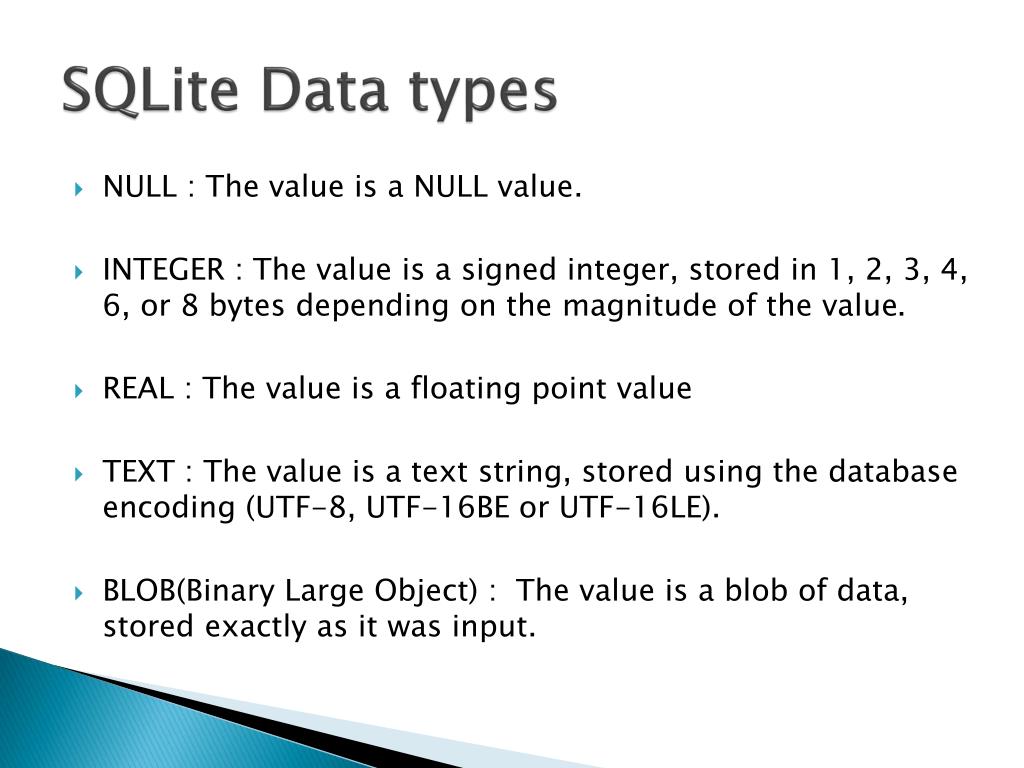 SQLite Data types

NULL : The value is a NULL value.

INTEGER : The value is a signed integer, stored in 1, 2, 3, 4, 6, or 8 bytes depending on the magnitude of the value.

REAL : The value is a floating point value

TEXT : The value is a text string, stored using the database encoding (UTF-8, UTF-16BE or UTF-16LE).

BLOB(Binary Large Object) : The value is a blob of data, stored exactly as it was input.